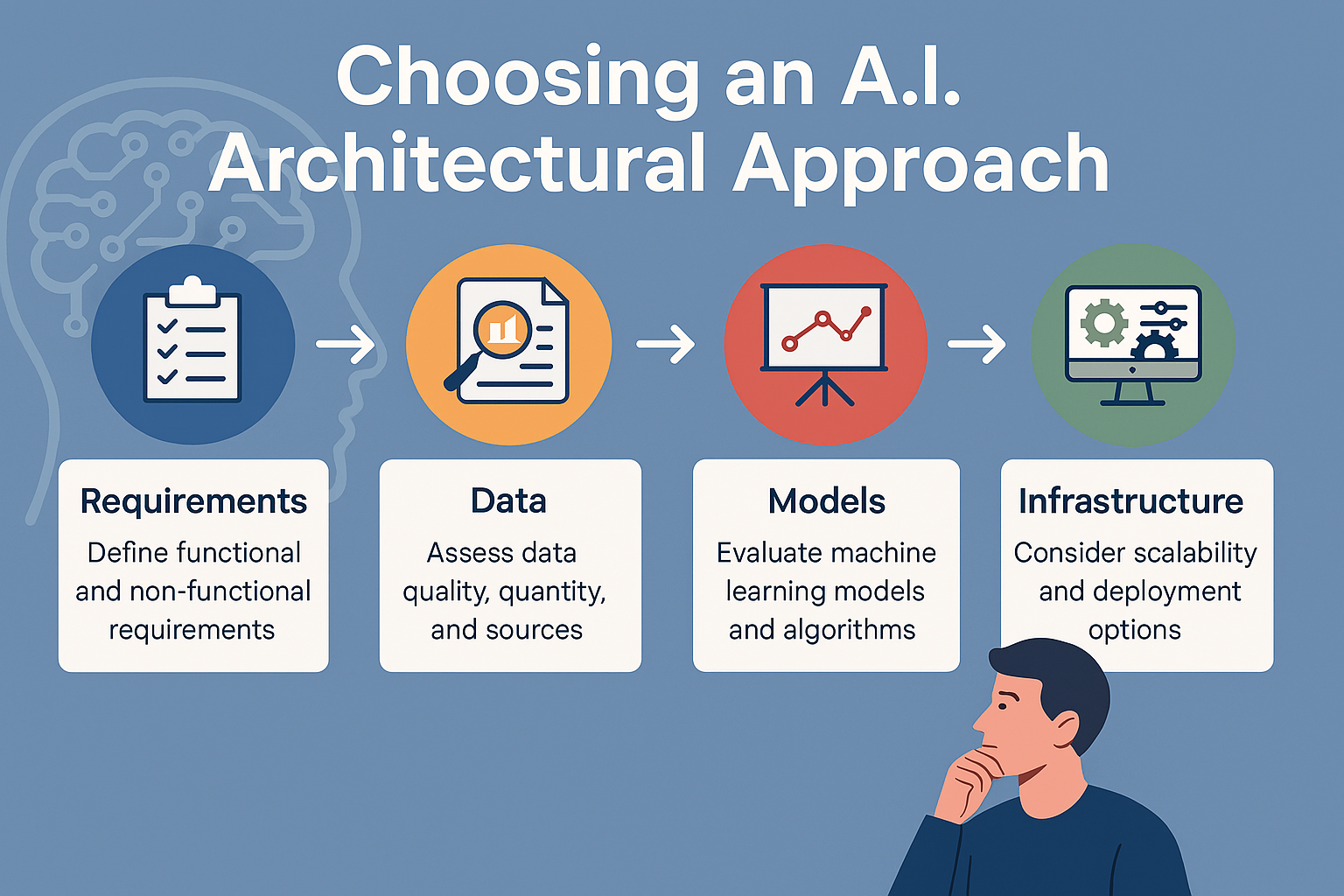 Choosing an A.I. Architectural Approach

Requirements
Define functional and non-functional requirements

Data
Assess data quality, quantity, and sources

Models
Evaluate machine learning models and algorithms

Infrastructure
Consider scalability and deployment options